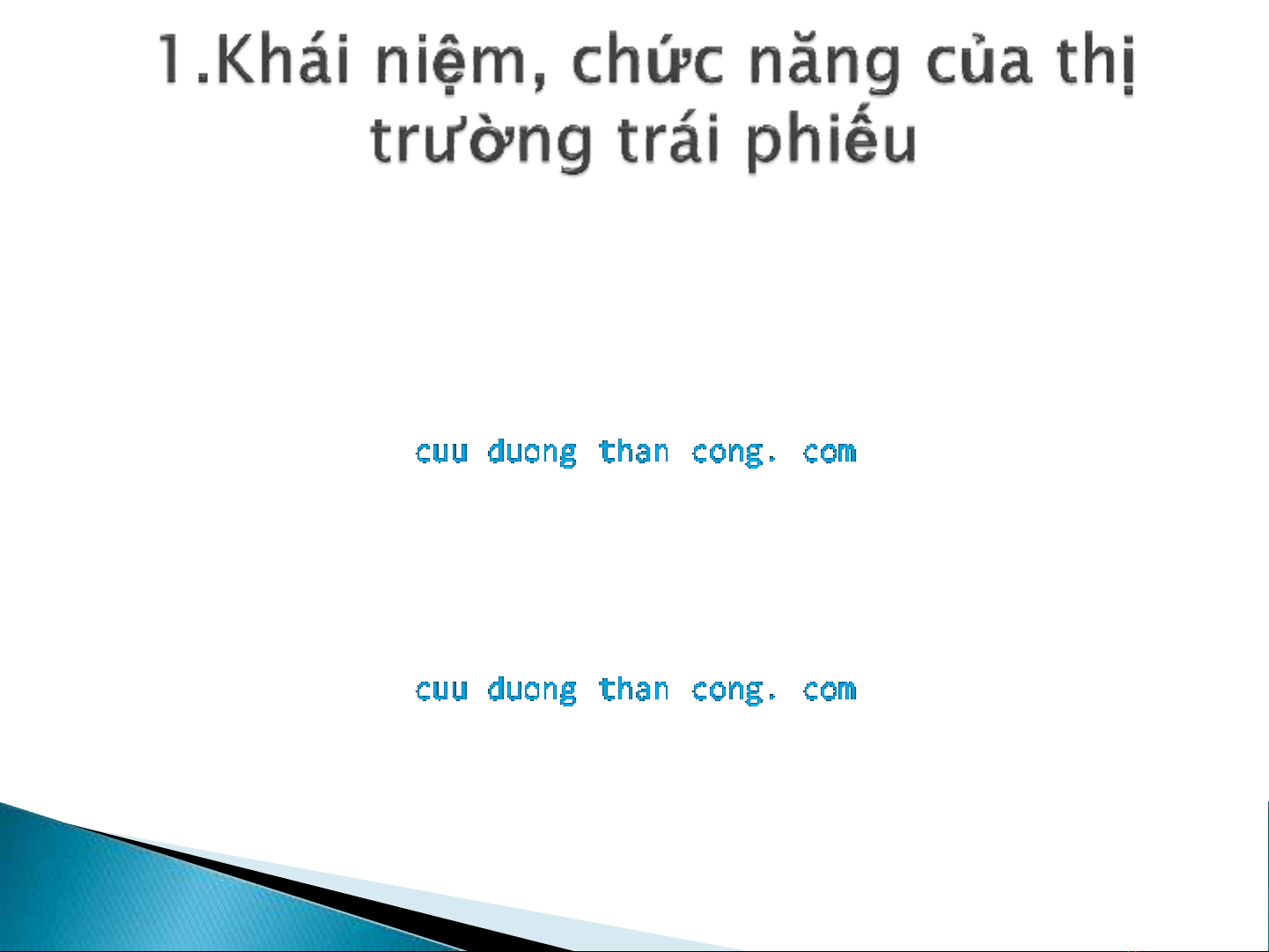 1.Khái niệm, chức năng của thị trường trái phiếu

cuu duong than cong. com

cuu duong than cong. com